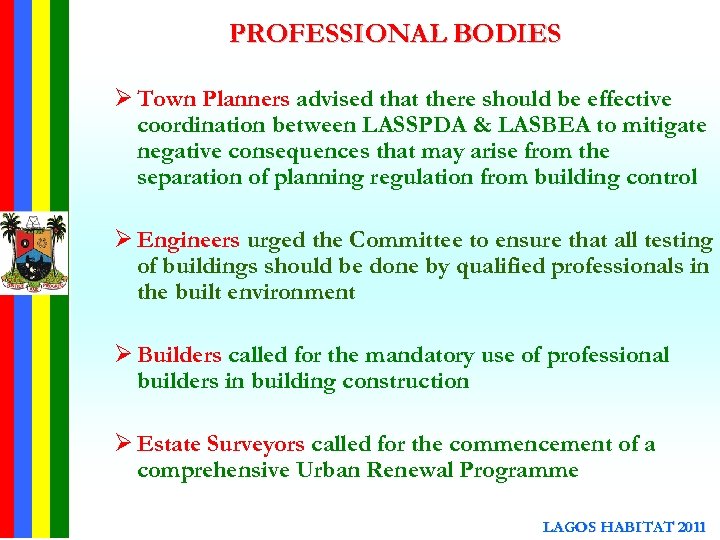 PROFESSIONAL BODIES

➢ Town Planners advised that there should be effective coordination between LASSPDA & LASBEA to mitigate negative consequences that may arise from the separation of planning regulation from building control

➢ Engineers urged the Committee to ensure that all testing of buildings should be done by qualified professionals in the built environment

➢ Builders called for the mandatory use of professional builders in building construction

➢ Estate Surveyors called for the commencement of a comprehensive Urban Renewal Programme

LAGOS HABITAT 2011